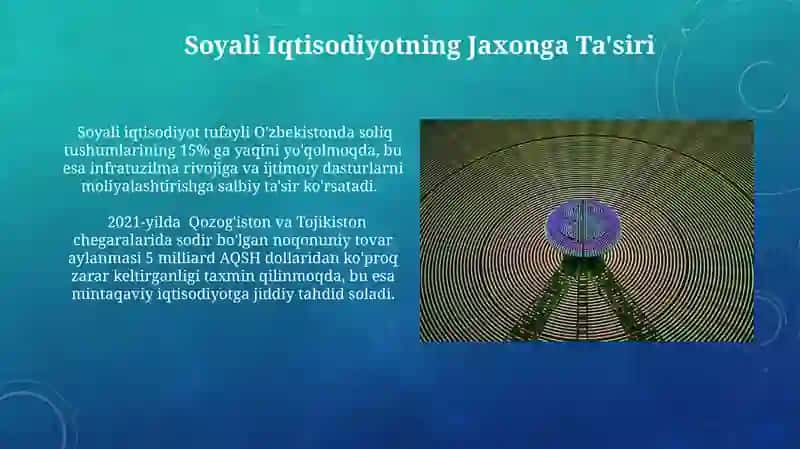 Soyali Iqtisodiyotning Jaxonga Ta'siri

Soyali iqtisodiyot tufayli O'zbekistonda soliq tushumlarining 15% ga yaqini yo'qolmoqda, bu esa infratuzilma rivojiga va ijtimoiy dasturlarni moliyalashtirishga salbiy ta'sir ko'rsatadi.

2021-yilda Qozog'iston va Tojikiston chegaralarida sodir bo'lgan noqonuniy tovar aylanmasi 5 milliard AQSH dollaridan ko'proq zarar keltirganligi taxmin qilinmoqda, bu esa mintaqaviy iqtisodiyotga jiddiy tahdid soladi.